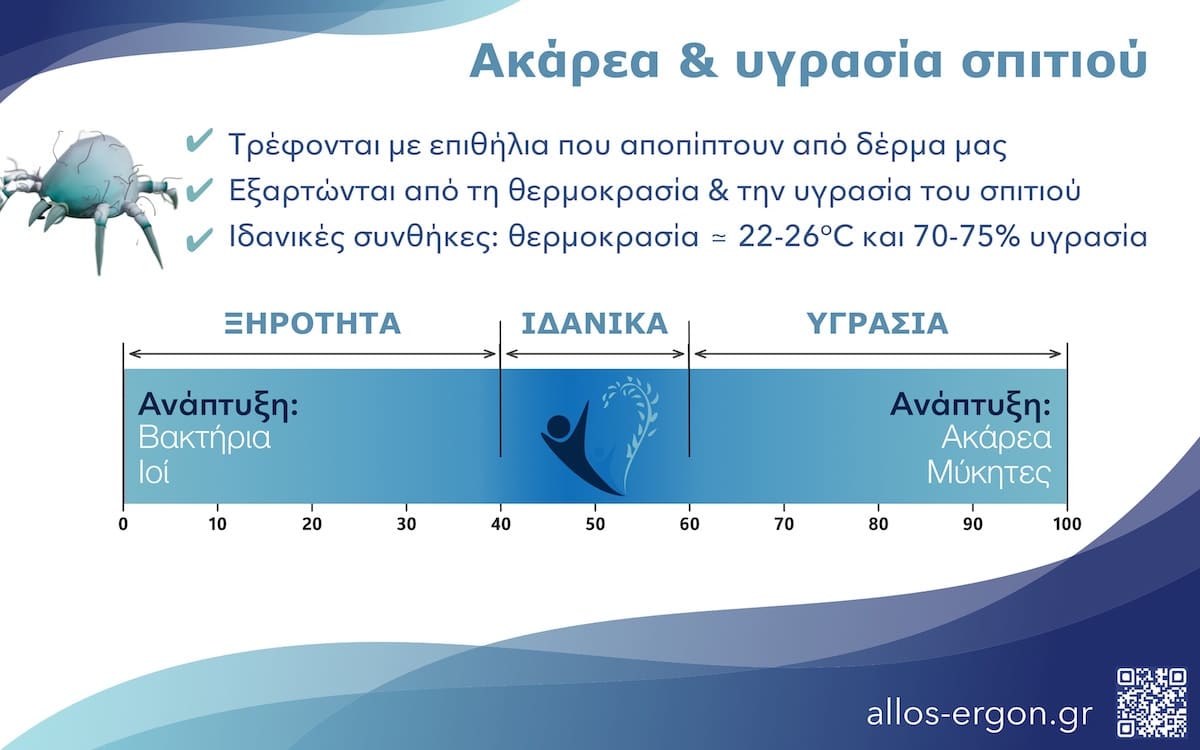 Ακάρεα & υγρασία σπιτιού

✔ Τρέφονται με επιθήλια που αποπίπτουν από δέρμα μας
✔ Εξαρτώνται από τη θερμοκρασία & την υγρασία του σπιτιού
✔ Ιδανικές συνθήκες: θερμοκρασία ≃ 22-26°C και 70-75% υγρασία

ΞΗΡΟΤΗΤΑ

ΙΔΑΝΙΚΑ

ΥΓΡΑΣΙΑ

Ανάπτυξη:
Βακτήρια
Ιοί

Ανάπτυξη:
Ακάρεα
Μύκητες

0 10 20 30 40 50 60 70 80 90 100

allos-ergon.gr